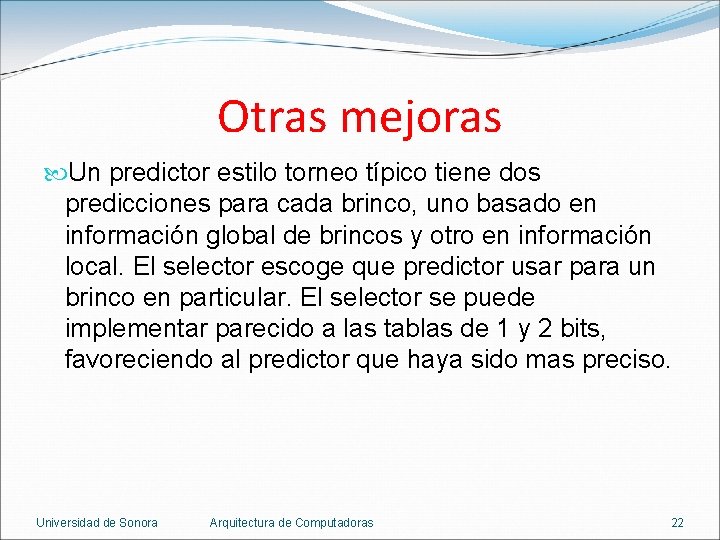 Otras mejoras

Un predictor estilo torneo típico tiene dos predicciones para cada brinco, uno basado en información global de brincos y otro en información local. El selector escoge que predictor usar para un brinco en particular. El selector se puede implementar parecido a las tablas de 1 y 2 bits, favoreciendo al predictor que haya sido mas preciso.

Universidad de Sonora Arquitectura de Computadoras 22